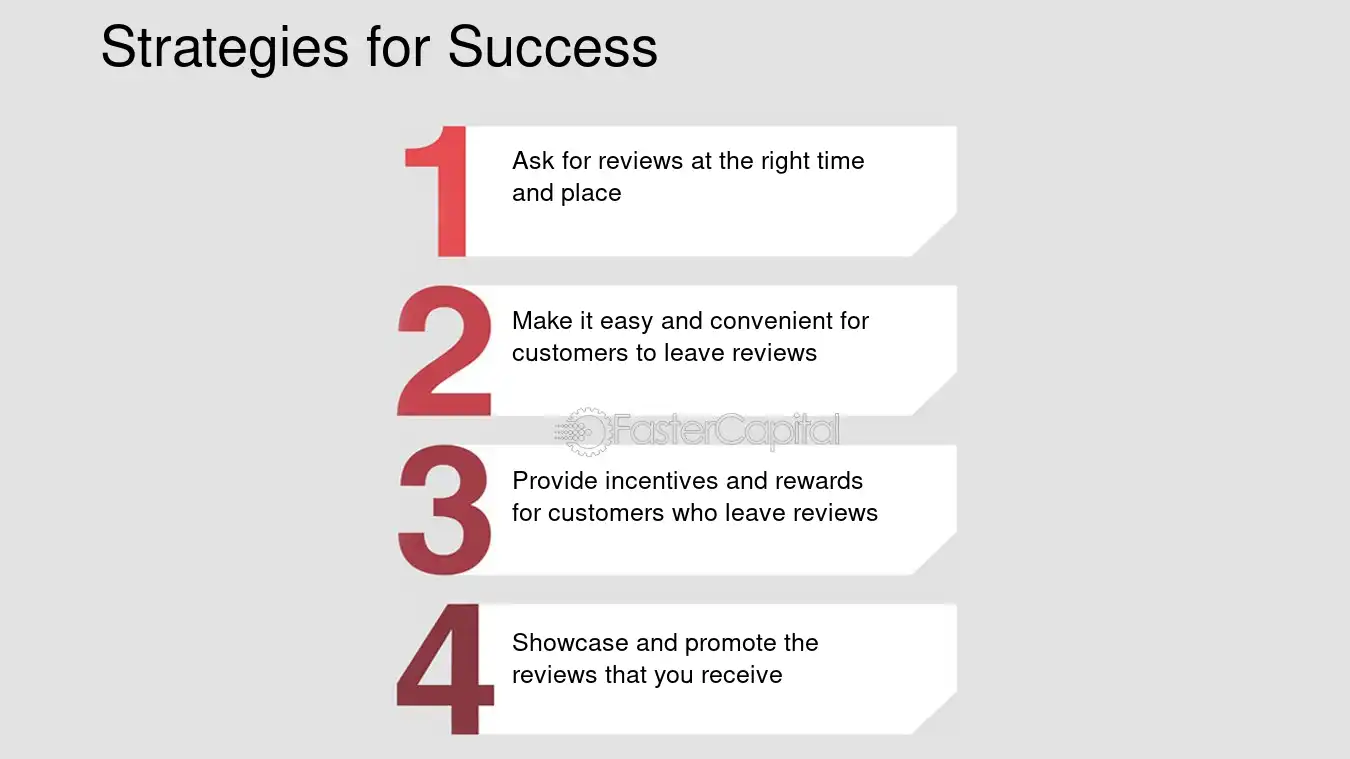 Strategies for Success

1 Ask for reviews at the right time and place

2 Make it easy and convenient for customers to leave reviews

FasterCapital

3 Provide incentives and rewards for customers who leave reviews

4 Showcase and promote the reviews that you receive